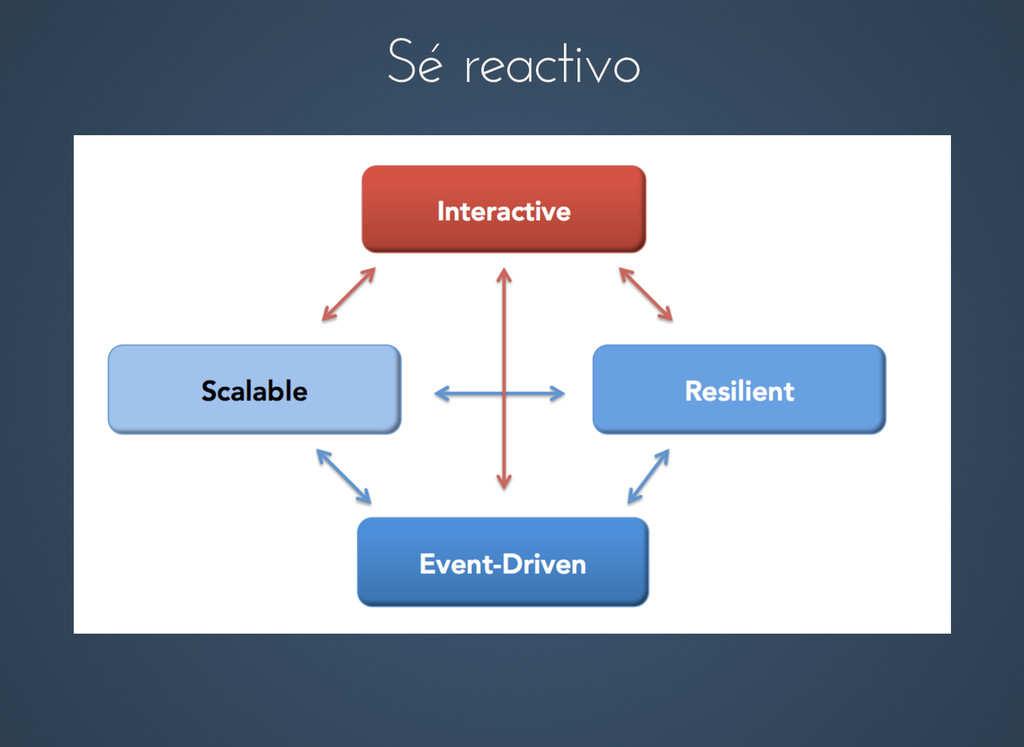 Sé reactivo

Interactive

Scalable

Resilient

Event-Driven